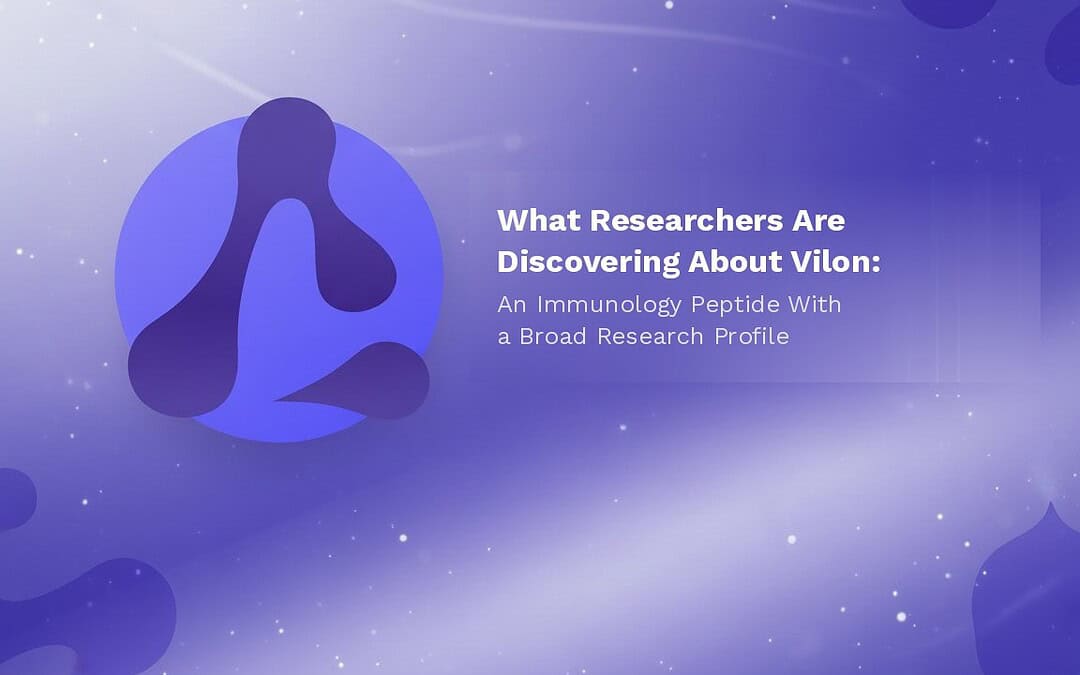 What Researchers Are Discovering About Vilon:

An Immunology Peptide With a Broad Research Profile